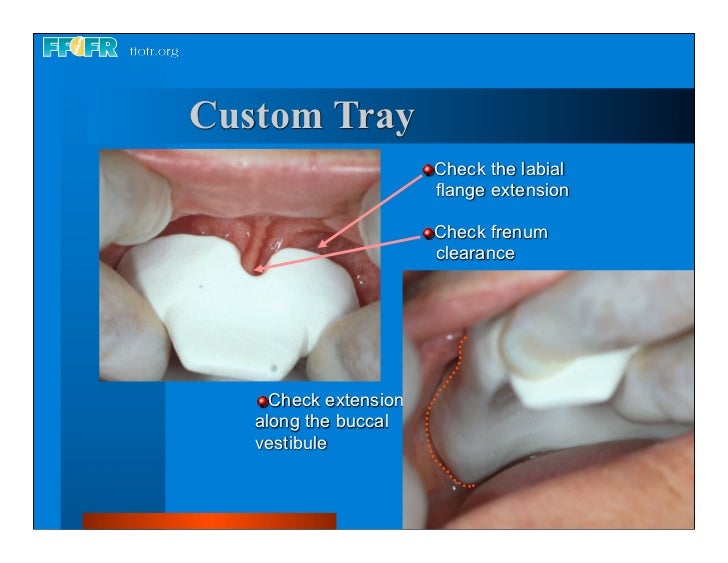 FFOFR ffofr.org

Custom Tray

Check the labial flange extension

Check frenum clearance

Check extension along the buccal vestibule